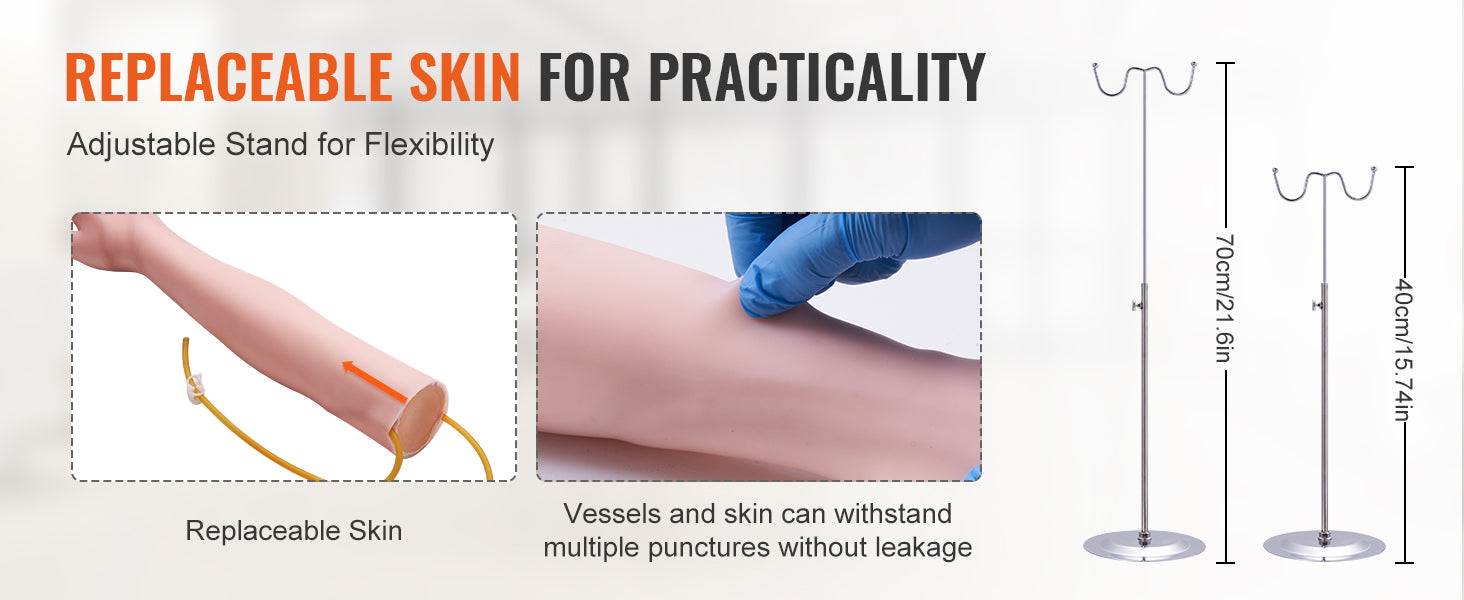 REPLACEABLE SKIN FOR PRACTICALITY

Adjustable Stand for Flexibility

Replaceable Skin

Vessels and skin can withstand multiple punctures without leakage

70cm/21.6in

40cm/15.74in